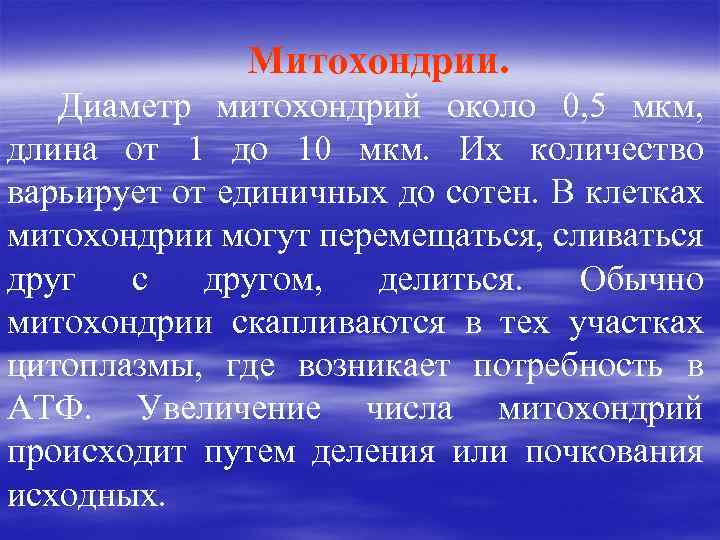 Митохондрии.

Диаметр митохондрий около 0,5 мкм, длина от 1 до 10 мкм. Их количество варьирует от единичных до сотен. В клетках митохондрии могут перемещаться, сливаться друг с другом, делиться. Обычно митохондрии скапливаются в тех участках цитоплазмы, где возникает потребность в АТФ. Увеличение числа митохондрий происходит путем деления или почкования исходных.